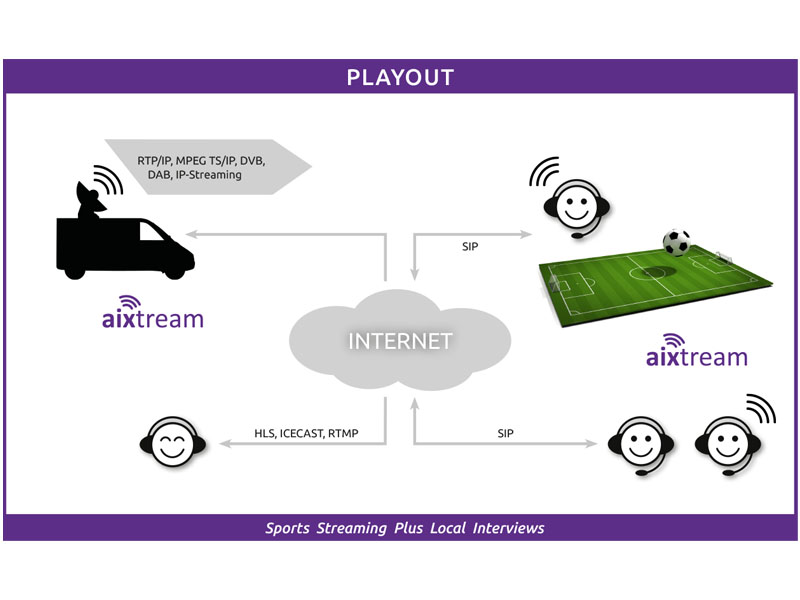 PLAYOUT

RTP/IP, MPEG TS/IP, DVB, DAB, IP-Streaming

SIP

aixtream

INTERNET

aixtream

HLS, ICECAST, RTMP

SIP

Sports Streaming Plus Local Interviews